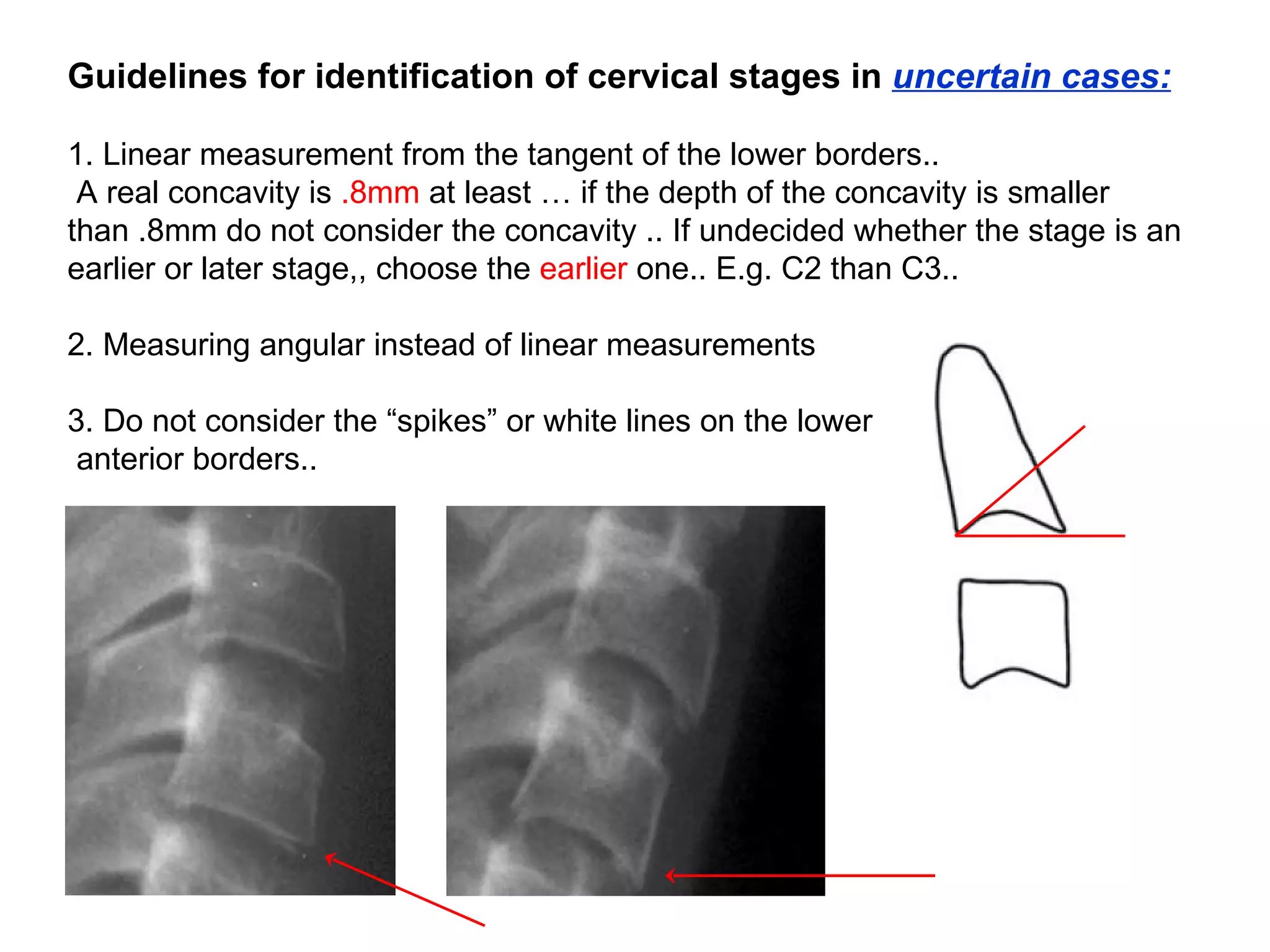 Guidelines for identification of cervical stages in uncertain cases:

1. Linear measurement from the tangent of the lower borders..
A real concavity is .8mm at least … if the depth of the concavity is smaller than .8mm do not consider the concavity .. If undecided whether the stage is an earlier or later stage,, choose the earlier one.. E.g. C2 than C3..

2. Measuring angular instead of linear measurements

3. Do not consider the “spikes” or white lines on the lower anterior borders..